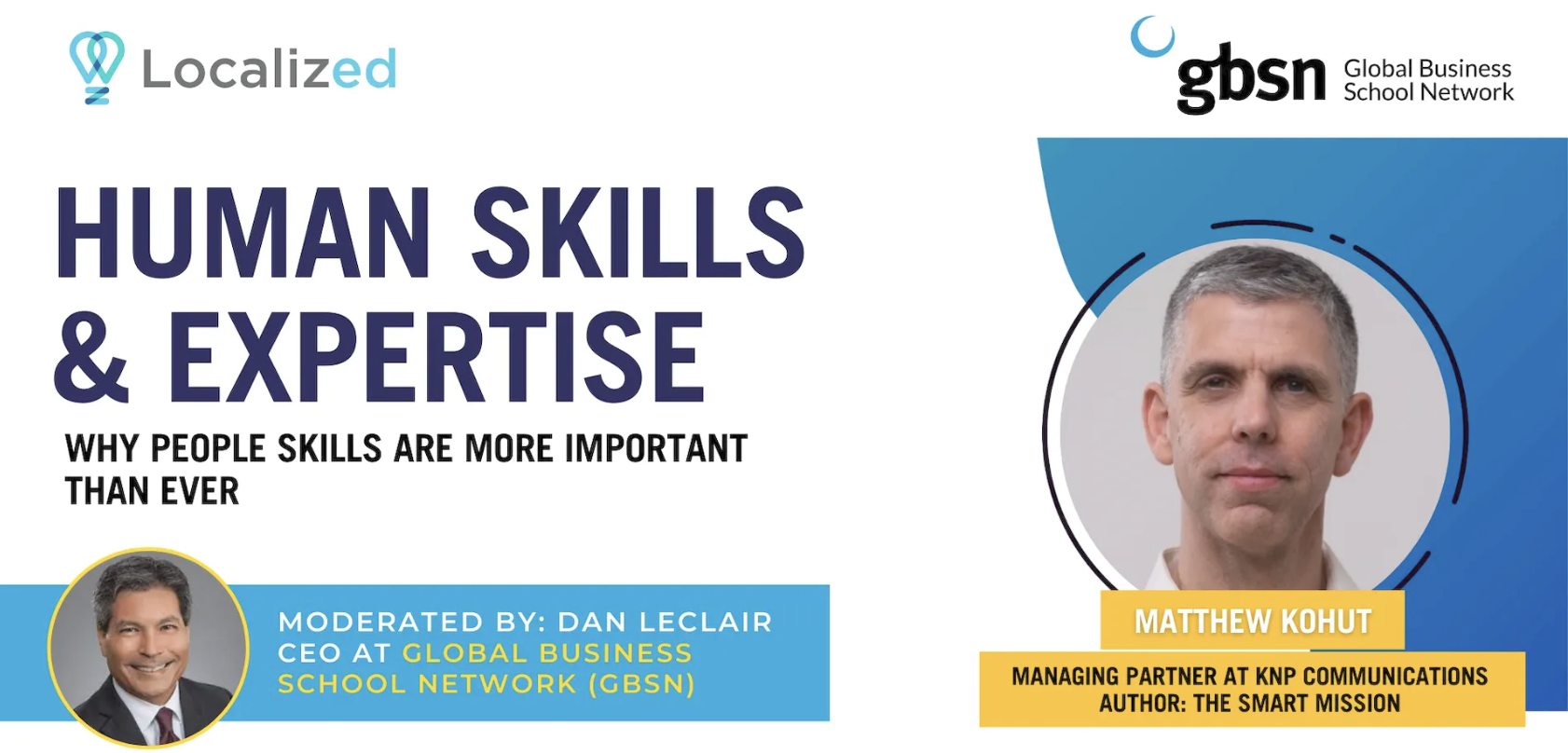 Localized

gbsn Global Business School Network

HUMAN SKILLS & EXPERTISE

WHY PEOPLE SKILLS ARE MORE IMPORTANT THAN EVER

MODERATED BY: DAN LECLAIR
CEO AT GLOBAL BUSINESS SCHOOL NETWORK (GBSN)

MATTHEW KOHUT

MANAGING PARTNER AT KNP COMMUNICATIONS
AUTHOR: THE SMART MISSION